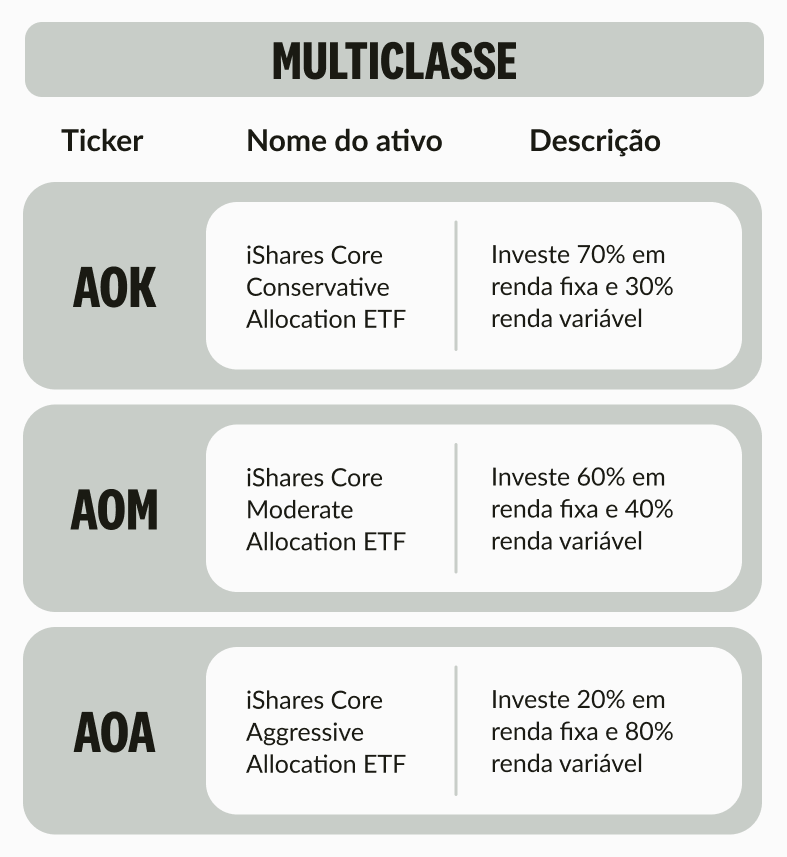 MULTICLASSE

| Ticker | Nome do ativo | Descrição |
|---|---|---|
| AOK | iShares Core Conservative Allocation ETF | Investe 70% em renda fixa e 30% renda variável |
| AOM | iShares Core Moderate Allocation ETF | Investe 60% em renda fixa e 40% renda variável |
| AOA | iShares Core Aggressive Allocation ETF | Investe 20% em renda fixa e 80% renda variável |